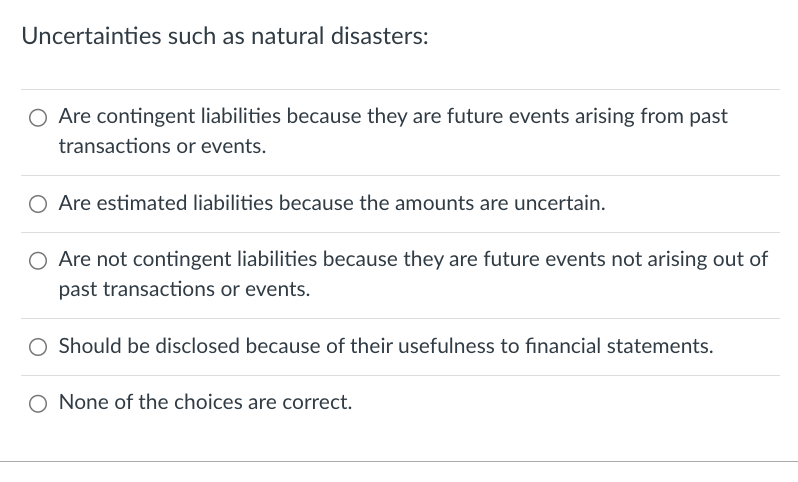 Uncertainties such as natural disasters:

Are contingent liabilities because they are future events arising from past transactions or events.

Are estimated liabilities because the amounts are uncertain.

Are not contingent liabilities because they are future events not arising out of past transactions or events.

Should be disclosed because of their usefulness to financial statements.

None of the choices are correct.